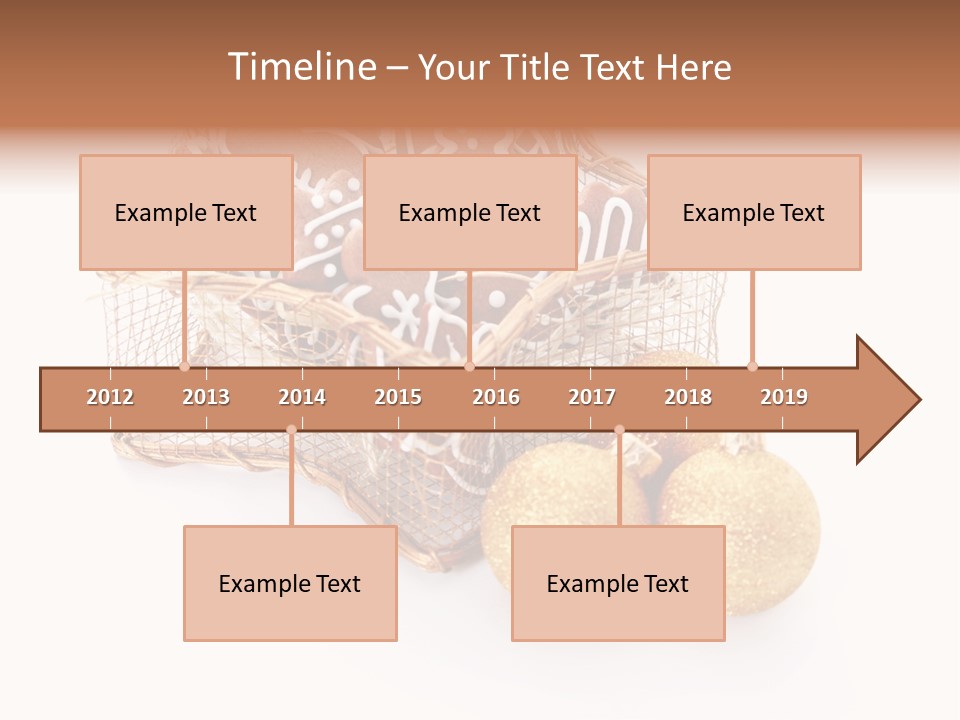 Timeline – Your Title Text Here

Example Text

Example Text

Example Text

2012 2013 2014 2015 2016 2017 2018 2019

Example Text

Example Text